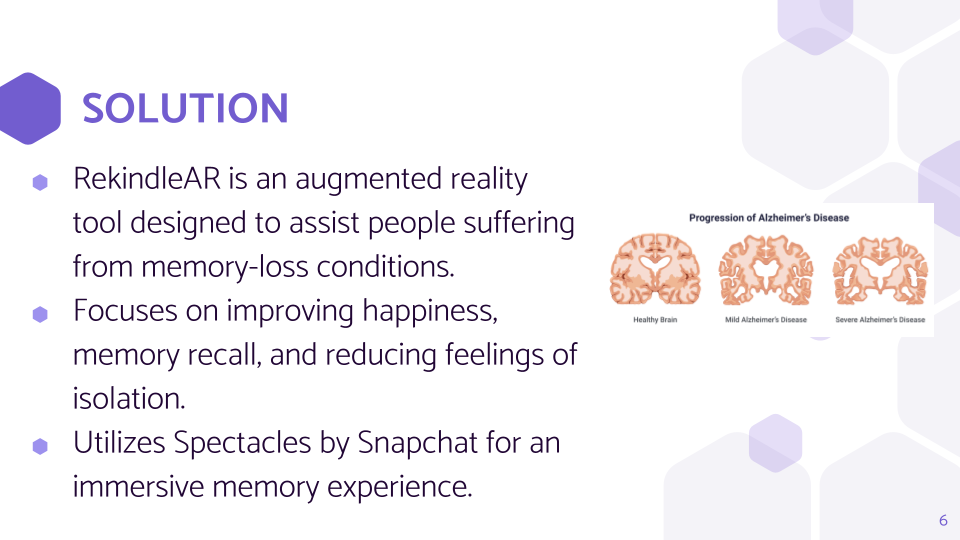 SOLUTION

RekindleAR is an augmented reality tool designed to assist people suffering from memory-loss conditions.

Focuses on improving happiness, memory recall, and reducing feelings of isolation.

Utilizes Spectacles by Snapchat for an immersive memory experience.

Progression of Alzheimer's Disease

Healthy Brain

Mild Alzheimer's Disease

Severe Alzheimer's Disease

6